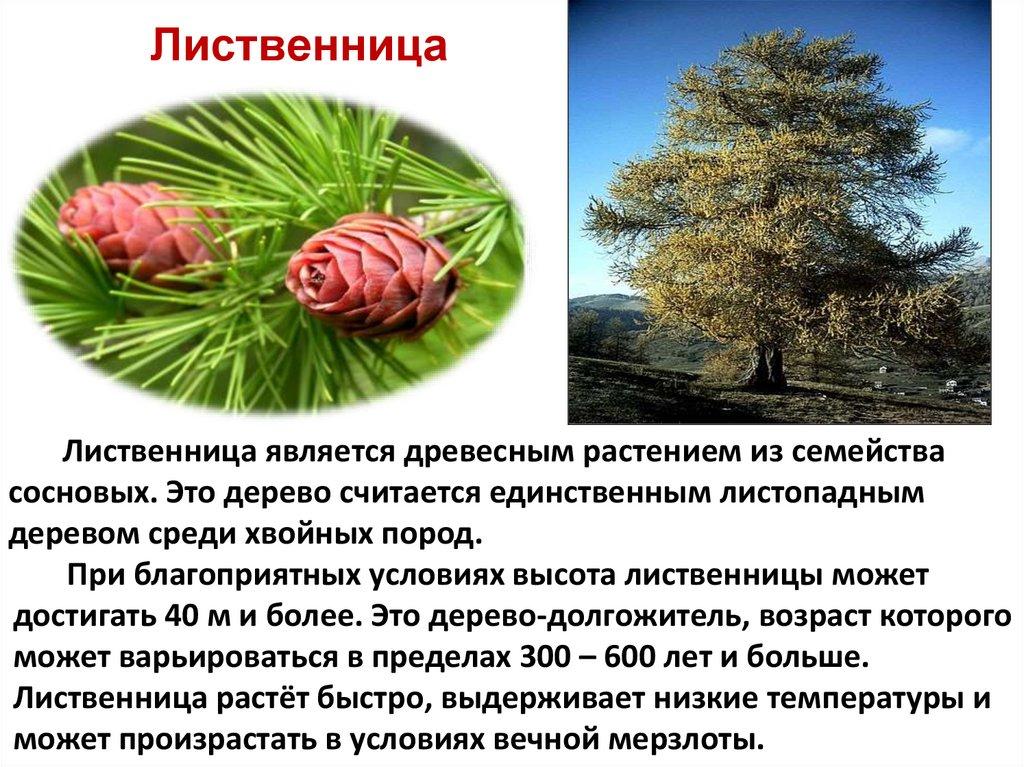 Лиственница

Лиственница является древесным растением из семейства сосновых. Это дерево считается единственным листопадным деревом среди хвойных пород.

При благоприятных условиях высота лиственницы может достигать 40 м и более. Это дерево-долгожитель, возраст которого может варьироваться в пределах 300 – 600 лет и больше. Лиственница растёт быстро, выдерживает низкие температуры и может произрастать в условиях вечной мерзлоты.